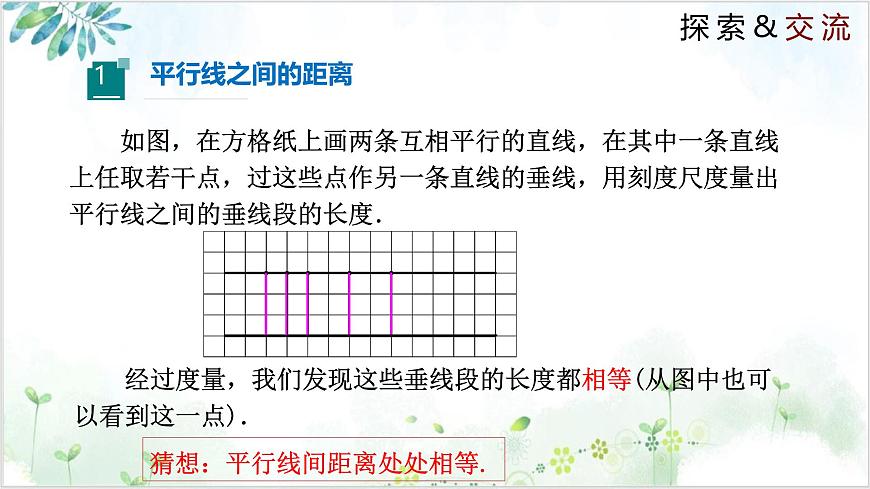 探索＆交流

1 平行线之间的距离

如图，在方格纸上画两条互相平行的直线，在其中一条直线上任取若干点，过这些点作另一条直线的垂线，用刻度尺度量出平行线之间的垂线段的长度．

经过度量，我们发现这些垂线段的长度都相等(从图中也可以看到这一点)．

猜想：平行线间距离处处相等.